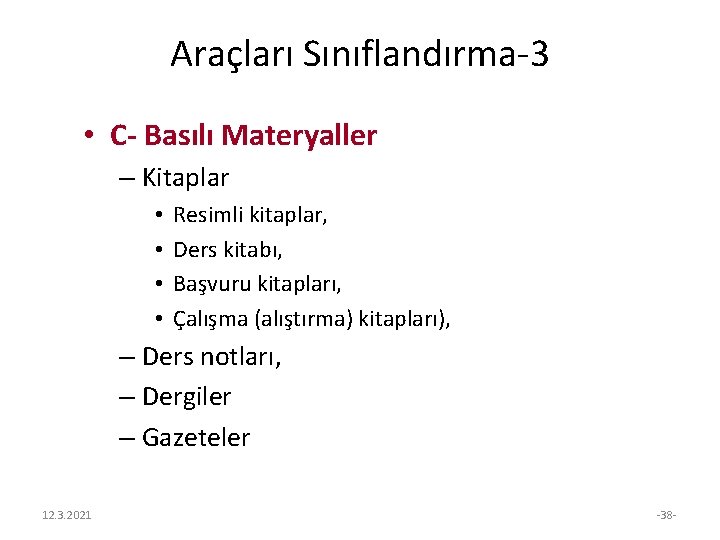 Araçları Sınıflandırma-3

• C- Basılı Materyaller
– Kitaplar
• Resimli kitaplar,
• Ders kitabı,
• Başvuru kitapları,
• Çalışma (alıştırma) kitapları),
– Ders notları,
– Dergiler
– Gazeteler

12.3.2021

-38-